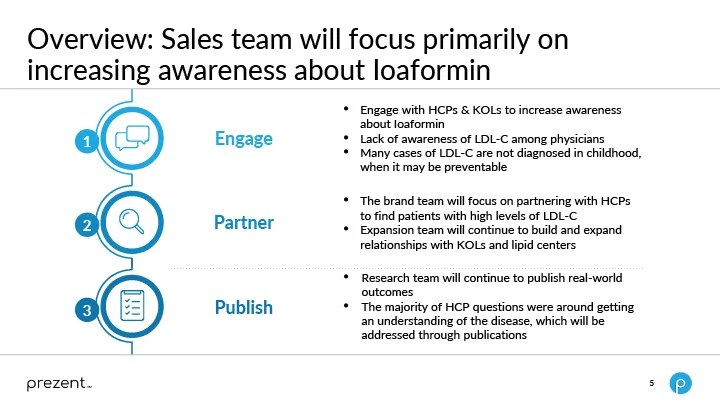 Overview: Sales team will focus primarily on increasing awareness about Ioaformin

1

Engage

• Engage with HCPs & KOLs to increase awareness about Ioaformin
• Lack of awareness of LDL-C among physicians
• Many cases of LDL-C are not diagnosed in childhood, when it may be preventable

2

Partner

• The brand team will focus on partnering with HCPs to find patients with high levels of LDL-C
• Expansion team will continue to build and expand relationships with KOLs and lipid centers

3

Publish

• Research team will continue to publish real-world outcomes
• The majority of HCP questions were around getting an understanding of the disease, which will be addressed through publications

prezent™

5

p